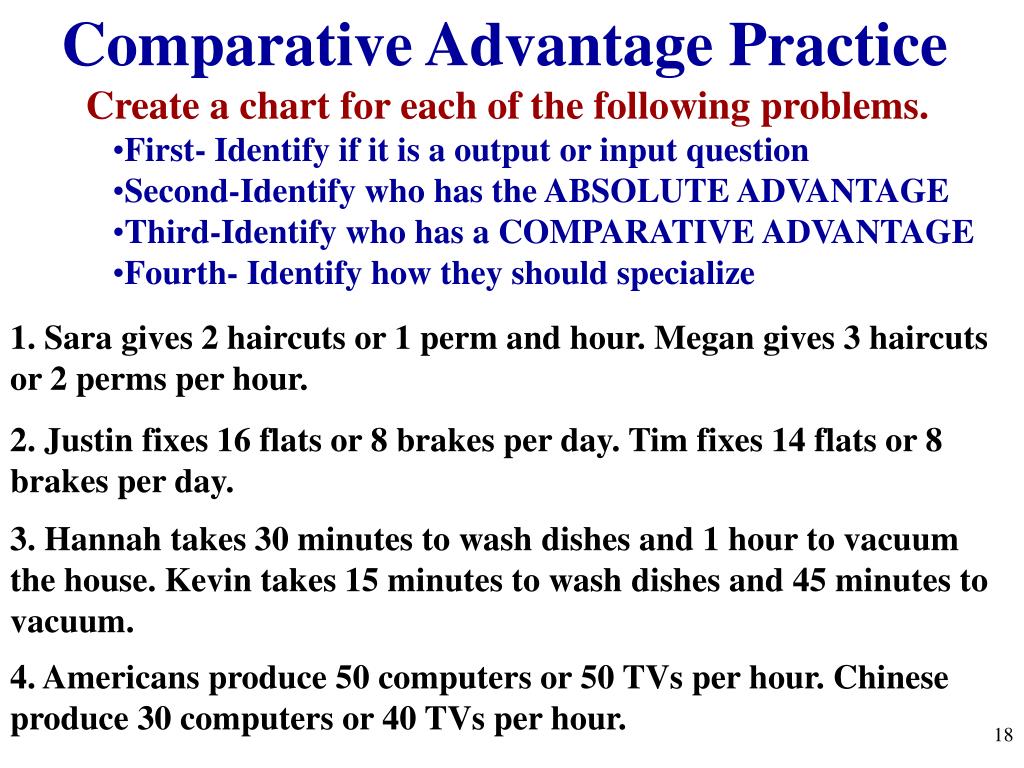 Comparative Advantage Practice

Create a chart for each of the following problems.

•First- Identify if it is a output or input question
•Second-Identify who has the ABSOLUTE ADVANTAGE
•Third-Identify who has a COMPARATIVE ADVANTAGE
•Fourth- Identify how they should specialize

1. Sara gives 2 haircuts or 1 perm and hour. Megan gives 3 haircuts or 2 perms per hour.

2. Justin fixes 16 flats or 8 brakes per day. Tim fixes 14 flats or 8 brakes per day.

3. Hannah takes 30 minutes to wash dishes and 1 hour to vacuum the house. Kevin takes 15 minutes to wash dishes and 45 minutes to vacuum.

4. Americans produce 50 computers or 50 TVs per hour. Chinese produce 30 computers or 40 TVs per hour.

18